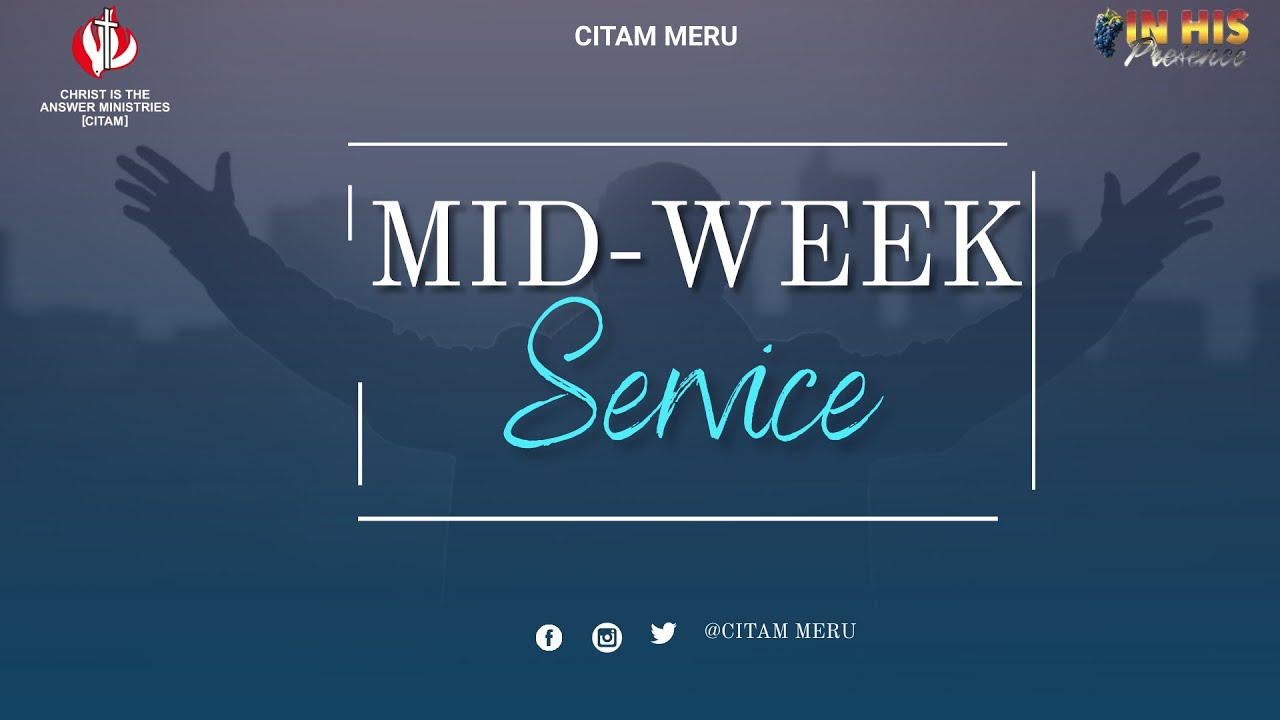 CHRIST IS THE ANSWER MINISTRIES [CITAM]

CITAM MERU

IN HIS Presence

MID-WEEK

Service

@CITAM MERU